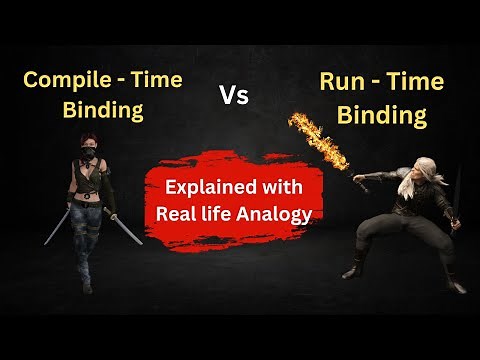 Compile - Time Binding

Vs

Run - Time Binding

Explained with Real life Analogy